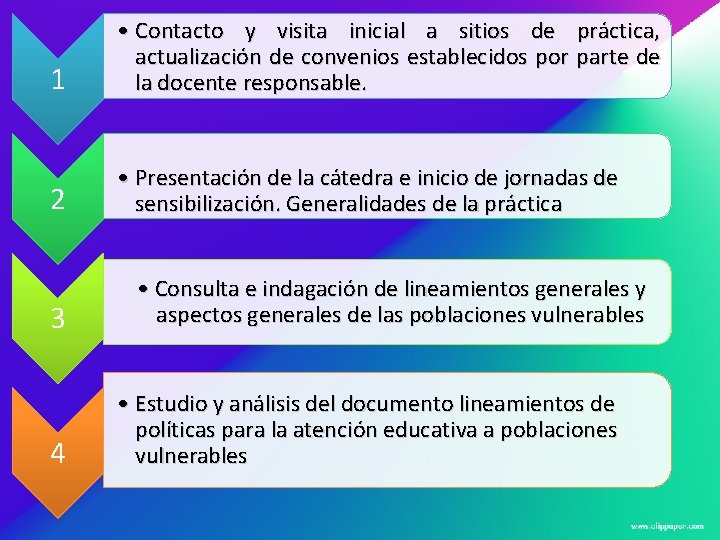 1

• Contacto y visita inicial a sitios de práctica, actualización de convenios establecidos por parte de la docente responsable.

2

• Presentación de la cátedra e inicio de jornadas de sensibilización. Generalidades de la práctica

3

• Consulta e indagación de lineamientos generales y aspectos generales de las poblaciones vulnerables

4

• Estudio y análisis del documento lineamientos de políticas para la atención educativa a poblaciones vulnerables

www.clippaper.com